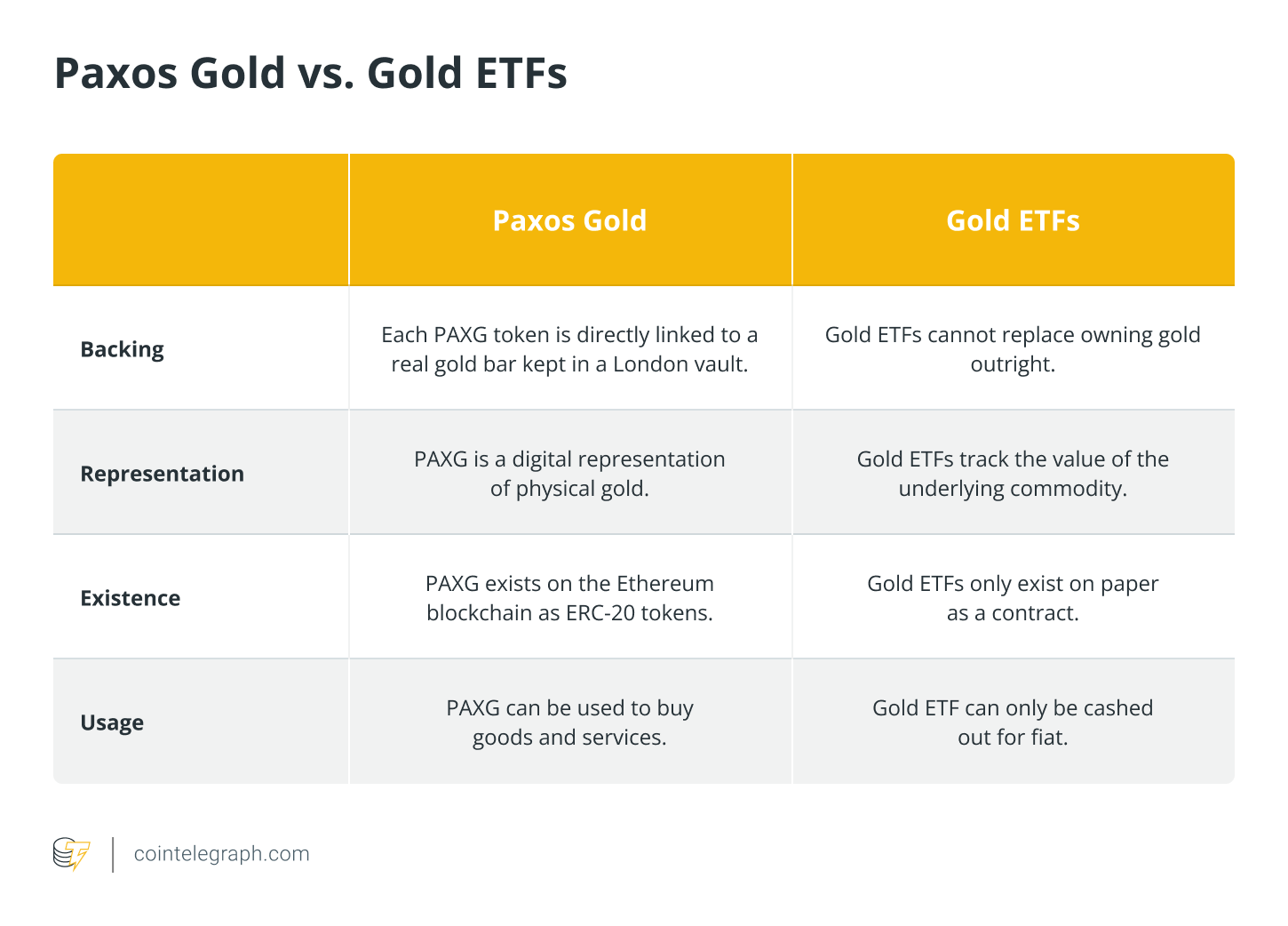 Paxos Gold vs. Gold ETFs

| | Paxos Gold | Gold ETFs |
|---|---|---|
| Backing | Each PAXG token is directly linked to a real gold bar kept in a London vault. | Gold ETFs cannot replace owning gold outright. |
| Representation | PAXG is a digital representation of physical gold. | Gold ETFs track the value of the underlying commodity. |
| Existence | PAXG exists on the Ethereum blockchain as ERC-20 tokens. | Gold ETFs only exist on paper as a contract. |
| Usage | PAXG can be used to buy goods and services. | Gold ETF can only be cashed out for fiat. |

cointelegraph.com